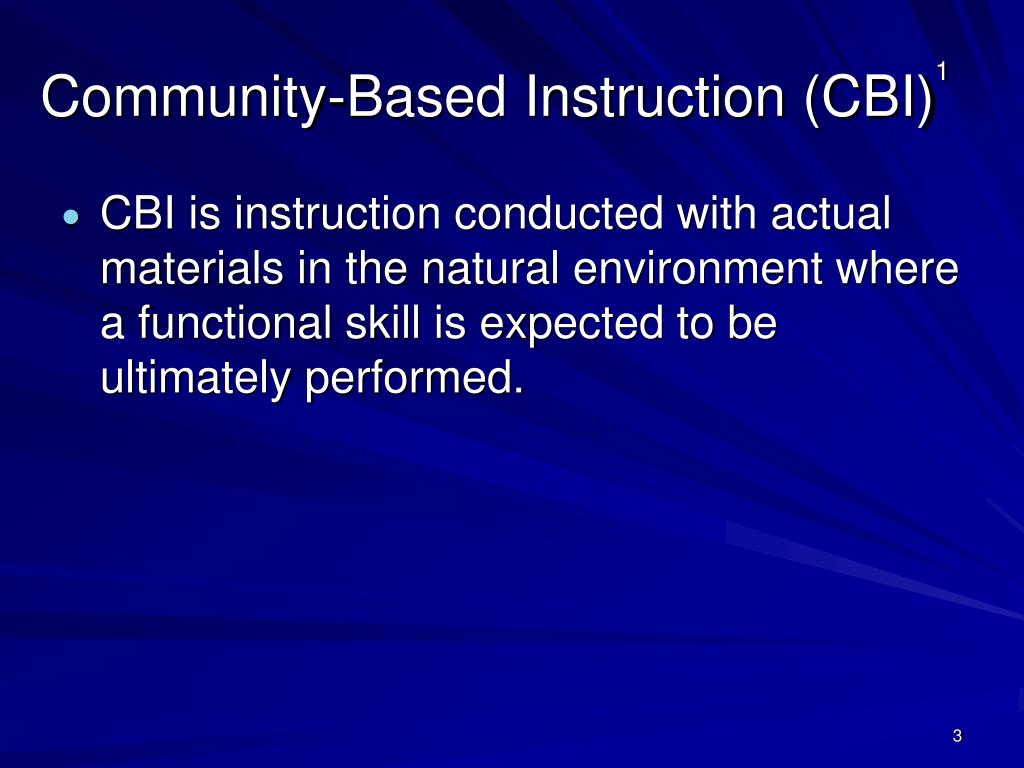 Community-Based Instruction (CBI)$^1$

• CBI is instruction conducted with actual materials in the natural environment where a functional skill is expected to be ultimately performed.

3